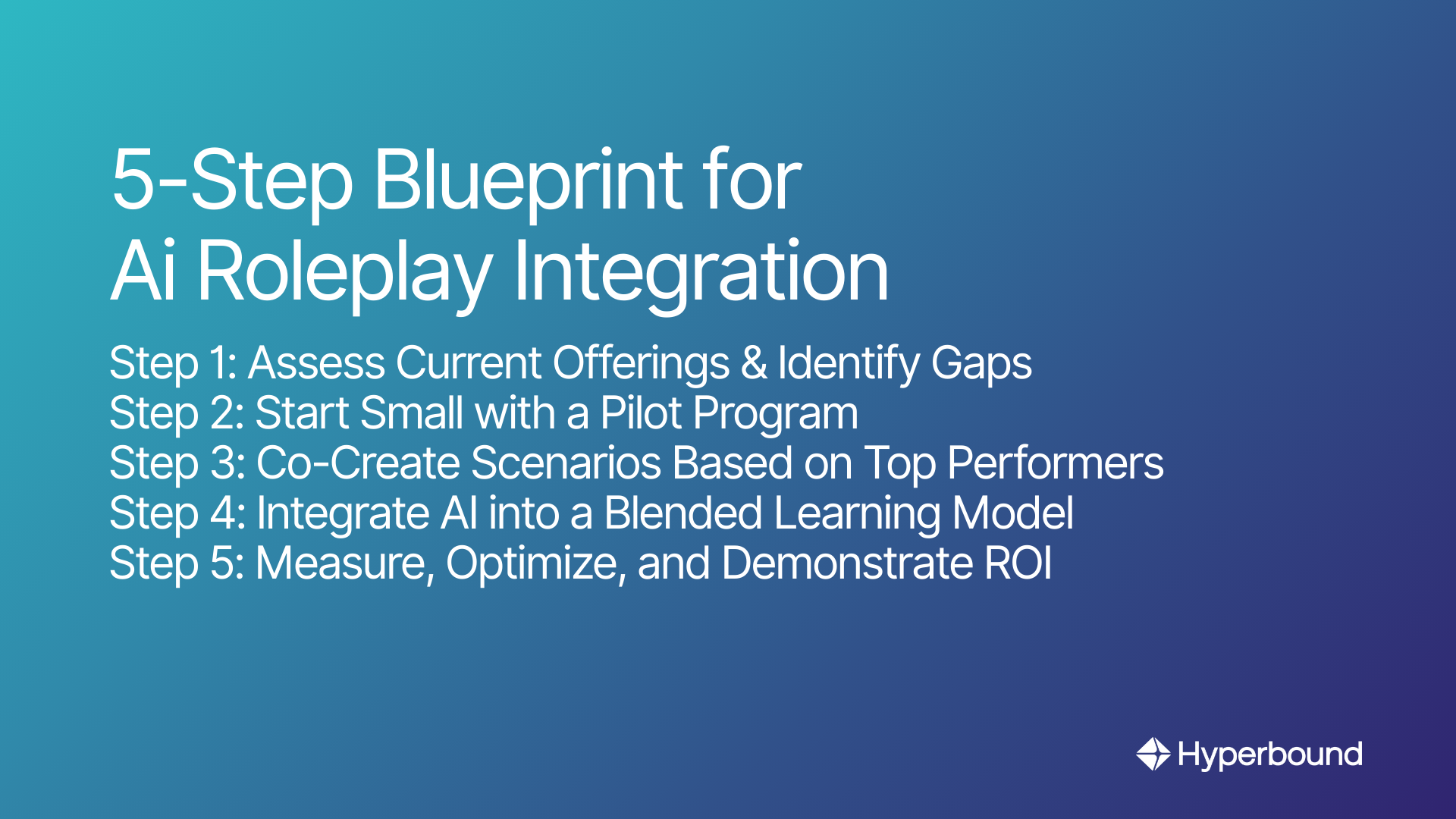 5-Step Blueprint for Ai Roleplay Integration

Step 1: Assess Current Offerings & Identify Gaps
Step 2: Start Small with a Pilot Program
Step 3: Co-Create Scenarios Based on Top Performers
Step 4: Integrate AI into a Blended Learning Model
Step 5: Measure, Optimize, and Demonstrate ROI

Hyperbound